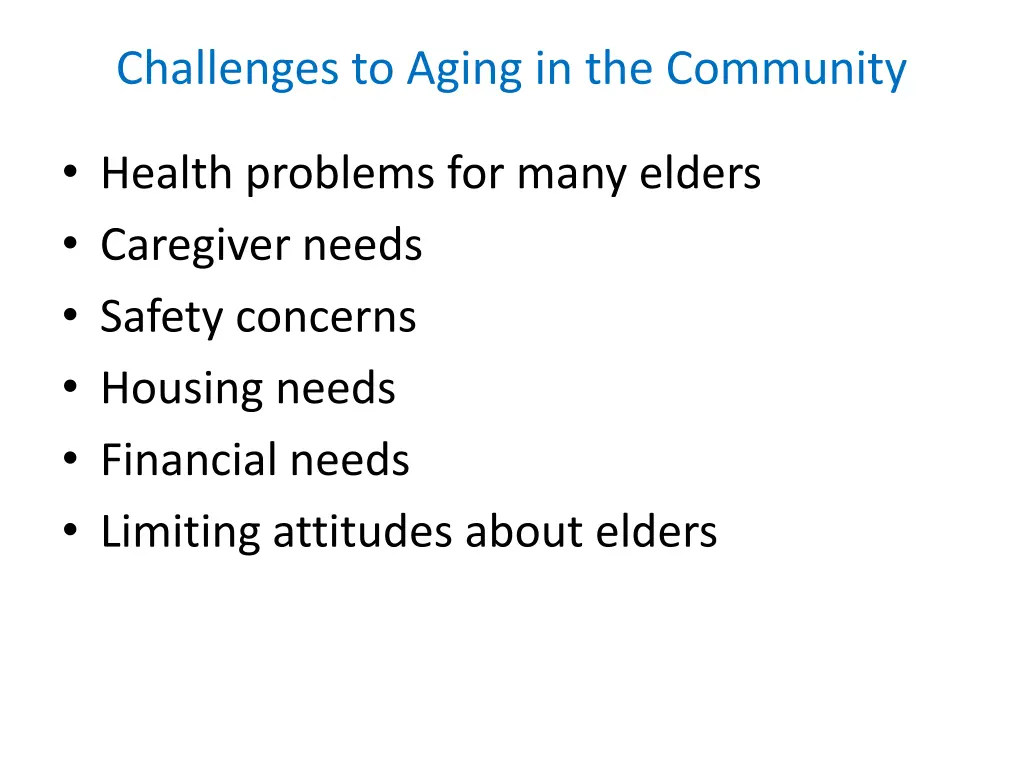 Challenges to Aging in the Community

• Health problems for many elders
• Caregiver needs
• Safety concerns
• Housing needs
• Financial needs
• Limiting attitudes about elders